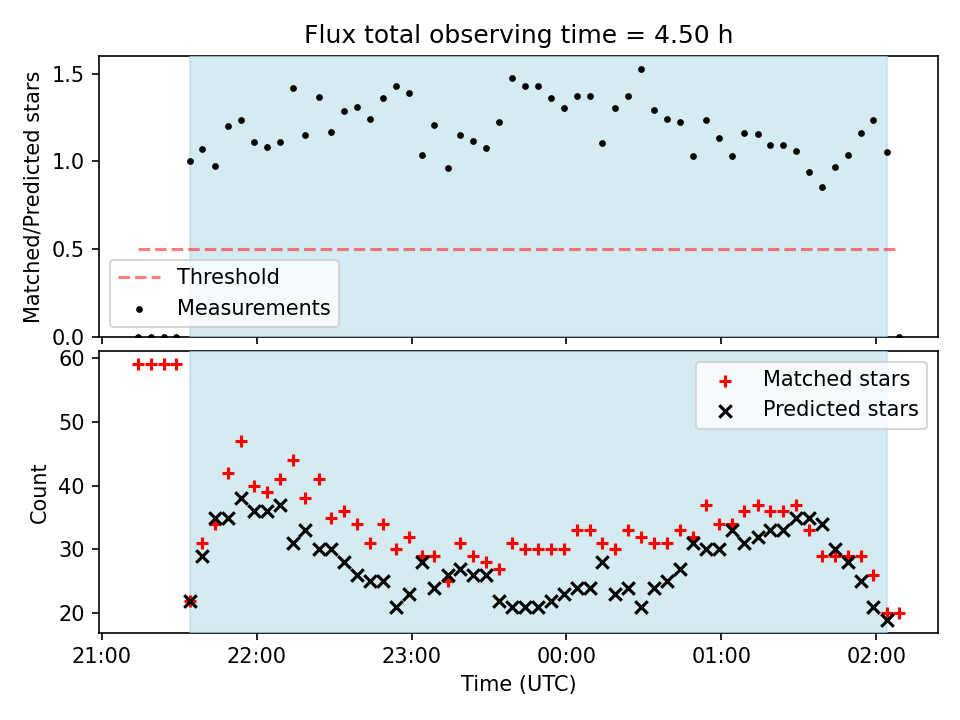 Flux total observing time = 4.50 h

Matched/Predicted stars

1.5
1.0
0.5
0.0

Threshold
Measurements

Count

60
50
40
30
20

Matched stars
Predicted stars

21:00
22:00
23:00
00:00
01:00
02:00

Time (UTC)